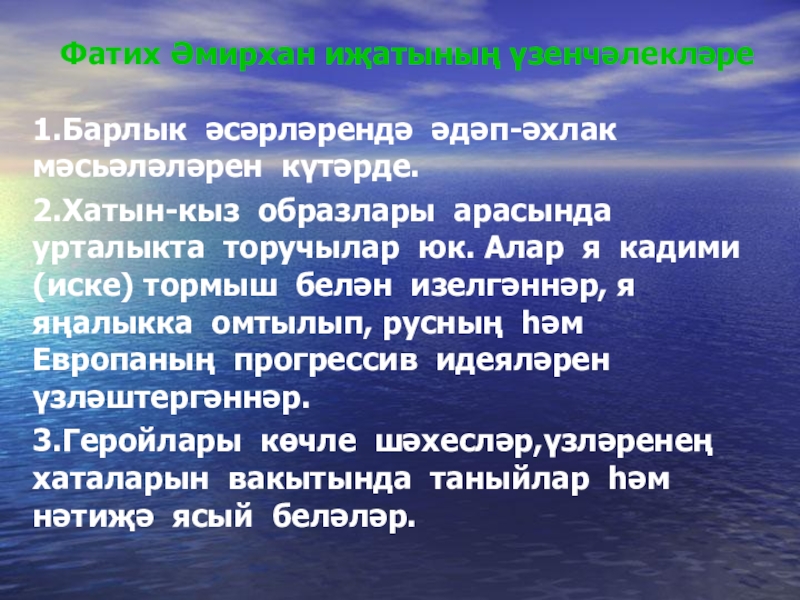 Фатих Әмирхан иҗатының үзенчәлекләре

1.Барлык әсәрләрендә әдәп-әхлак мәсьәләләрен күтәрде.

2.Хатын-кыз образлары арасында урталыкта торучылар юк. Алар я кадими (иске) тормыш белән изелгәннәр, я яңалыкка омтылып, русның һәм Европаның прогрессив идеяләрен үзләштергәннәр.

3.Геройлары көчле шәхесләр,үзләренең хаталарын вакытында таныйлар һәм нәтиҗә ясый беләләр.